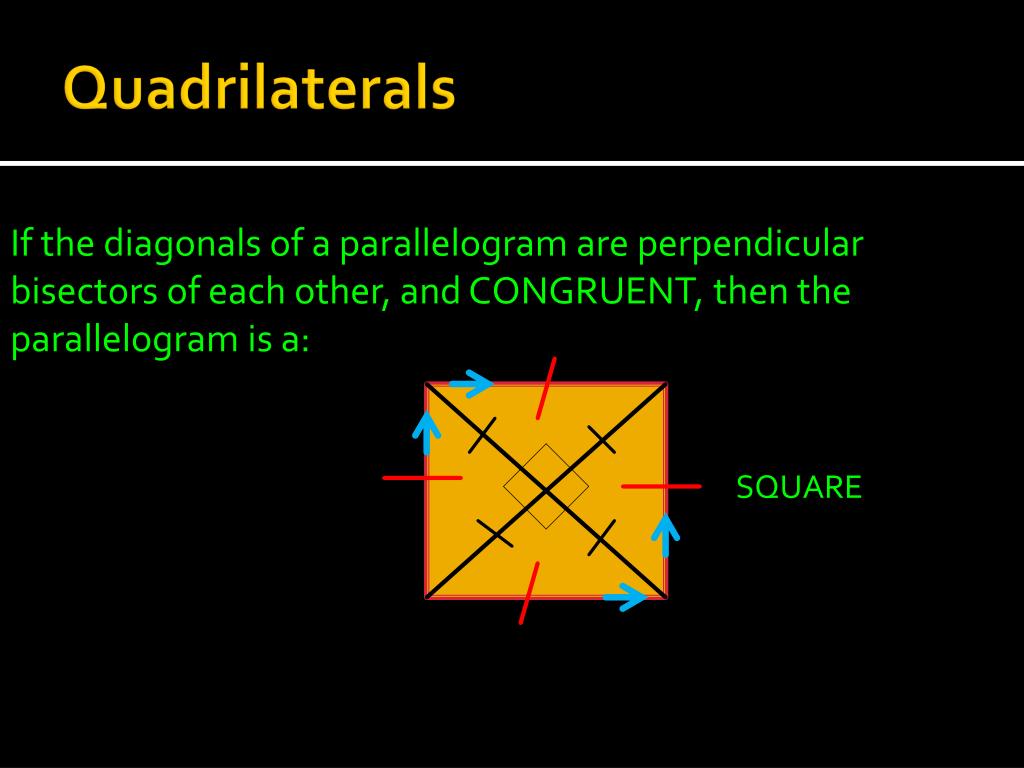 Quadrilaterals

If the diagonals of a parallelogram are perpendicular bisectors of each other, and CONGRUENT, then the parallelogram is a:

SQUARE